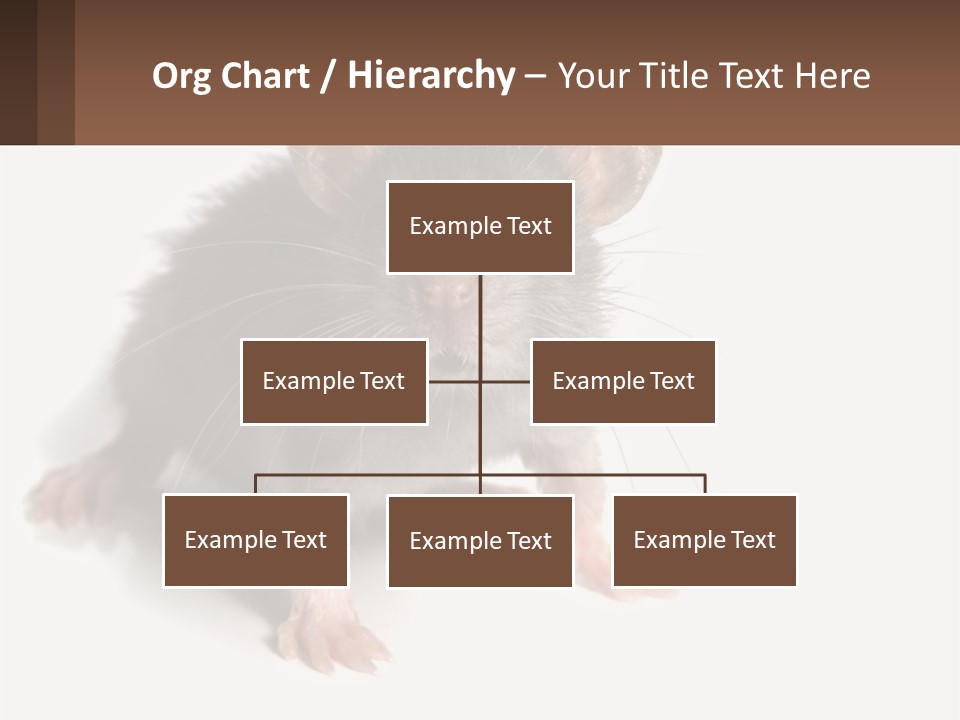 Org Chart / Hierarchy – Your Title Text Here

Example Text

Example Text

Example Text

Example Text

Example Text

Example Text